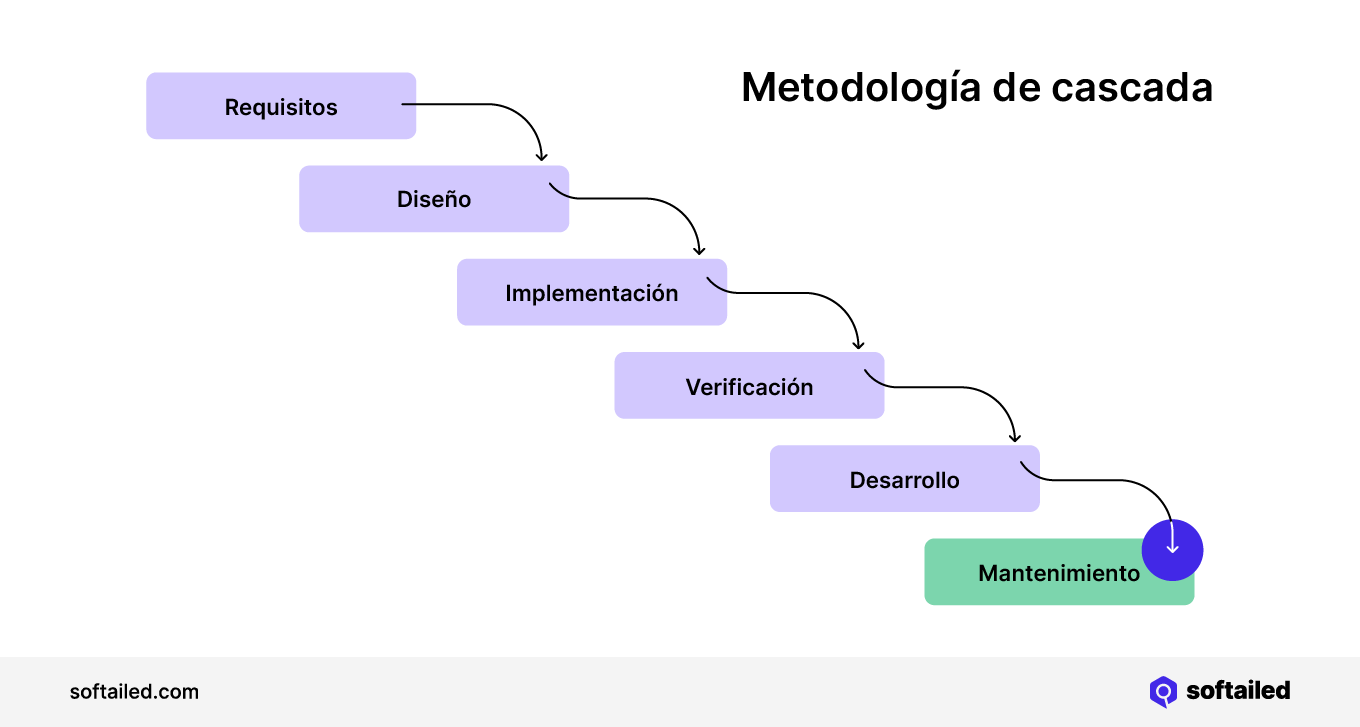 Metodología de cascada

Requisitos

Diseño

Implementación

Verificación

Desarrollo

Mantenimiento

softailed.com

softailed